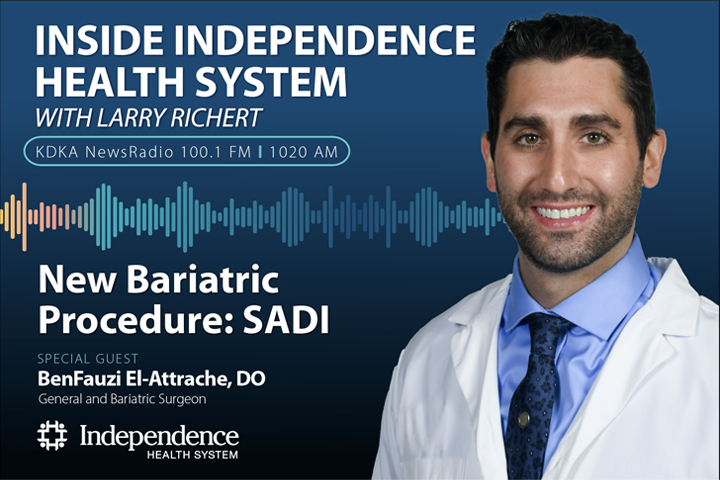 INSIDE INDEPENDENCE HEALTH SYSTEM
WITH LARRY RICHERT

KDKA NewsRadio 100.1 FM | 1020 AM

New Bariatric Procedure: SADI

SPECIAL GUEST
BenFauzi El-Attrache, DO
General and Bariatric Surgeon

Independence
HEALTH SYSTEM